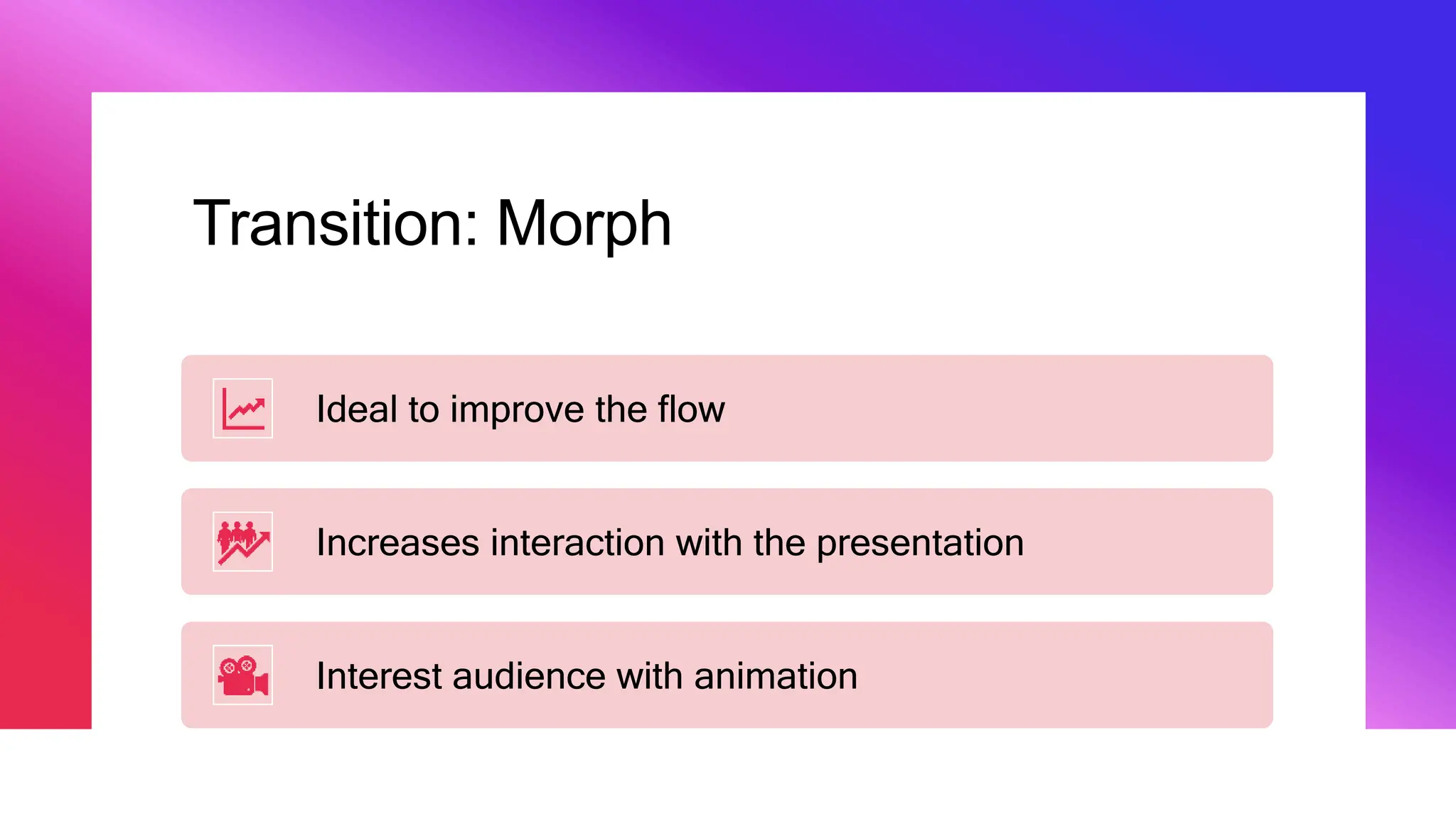 Transition: Morph

Ideal to improve the flow

Increases interaction with the presentation

Interest audience with animation